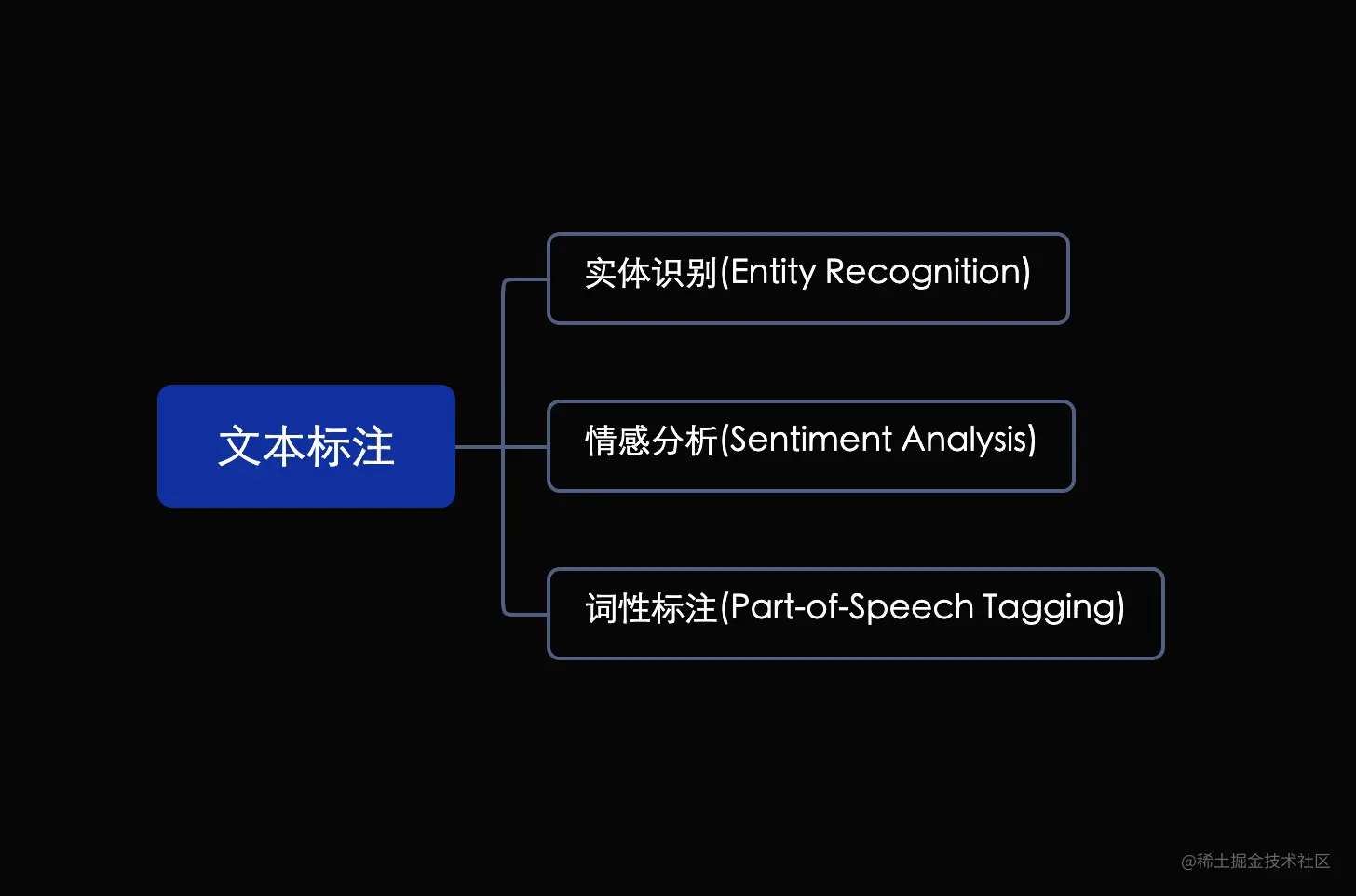 文本标注

实体识别(Entity Recognition)

情感分析(Sentiment Analysis)

词性标注(Part-of-Speech Tagging)

@稀土掘金技术社区